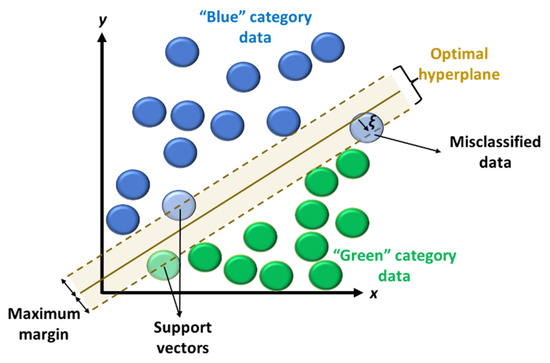 y

"Blue" category data

Optimal hyperplane

$\xi$

Misclassified data

"Green" category data

x

Maximum margin

Support vectors